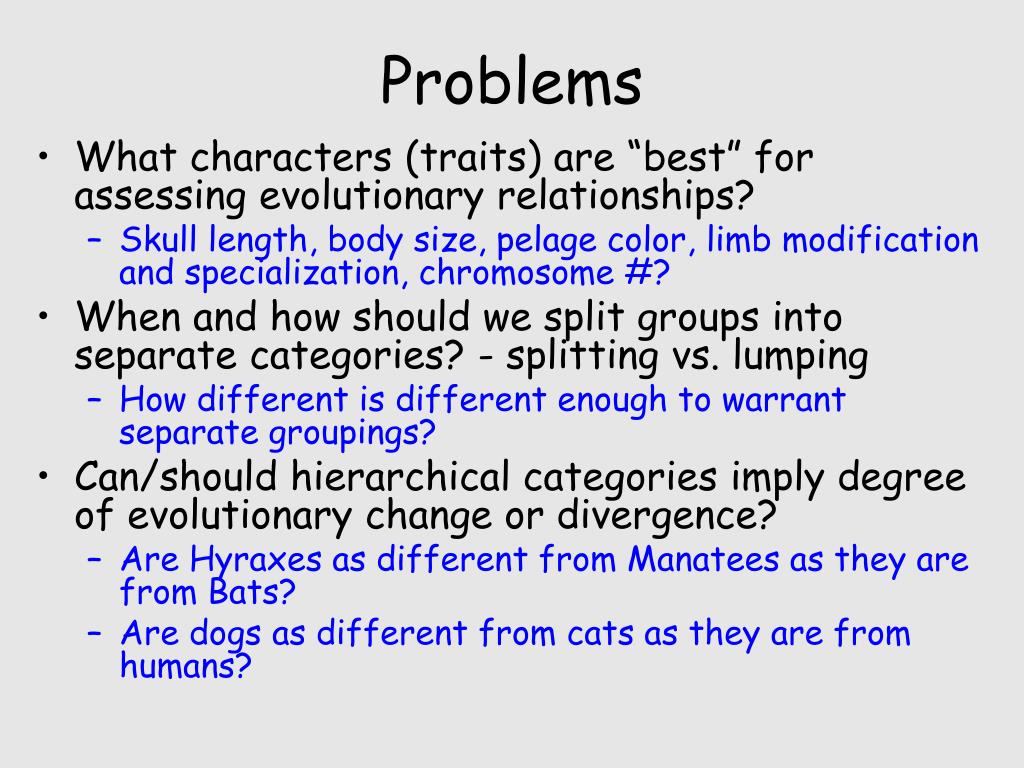 Problems

• What characters (traits) are “best” for assessing evolutionary relationships?
– Skull length, body size, pelage color, limb modification and specialization, chromosome #?

• When and how should we split groups into separate categories? - splitting vs. lumping
– How different is different enough to warrant separate groupings?

• Can/should hierarchical categories imply degree of evolutionary change or divergence?
– Are Hyraxes as different from Manatees as they are from Bats?
– Are dogs as different from cats as they are from humans?